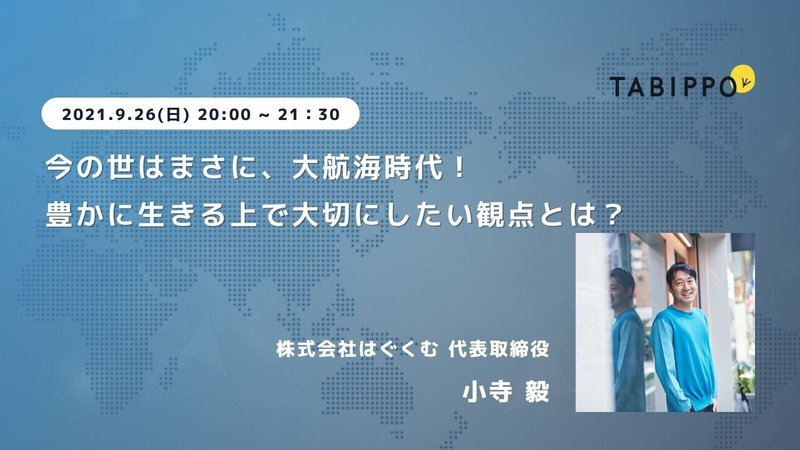 TABIPPO

2021.9.26(日) 20:00 ~ 21：30

今の世はまさに、大航海時代！
豊かに生きる上で大切にしたい観点とは？

株式会社はぐくむ 代表取締役

小寺 毅